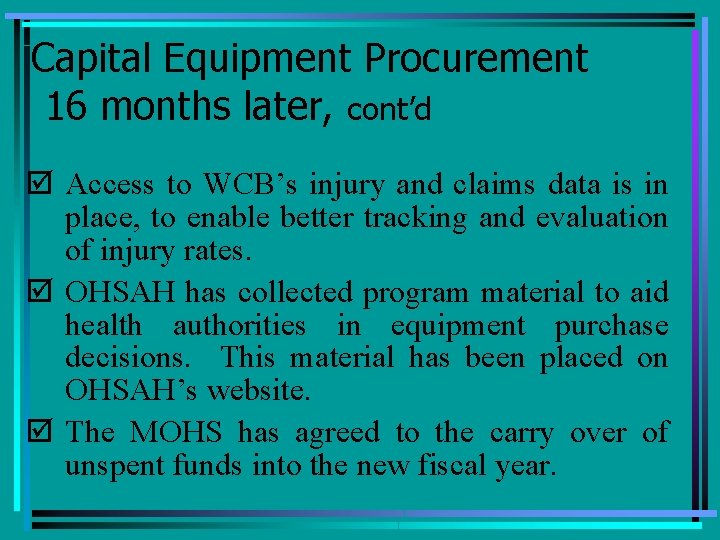 Capital Equipment Procurement
16 months later, cont'd

☑ Access to WCB's injury and claims data is in place, to enable better tracking and evaluation of injury rates.

☑ OHSAH has collected program material to aid health authorities in equipment purchase decisions. This material has been placed on OHSAH's website.

☑ The MOHS has agreed to the carry over of unspent funds into the new fiscal year.